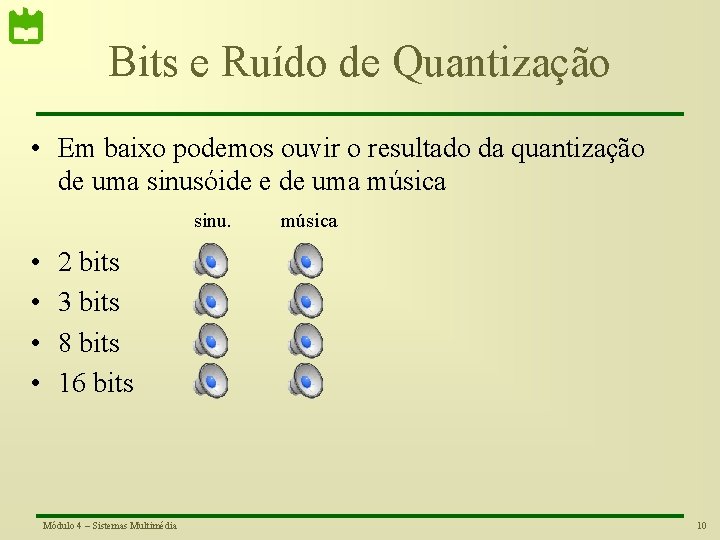 Bits e Ruído de Quantização

• Em baixo podemos ouvir o resultado da quantização de uma sinusóide e de uma música

sinu. música

• 2 bits
• 3 bits
• 8 bits
• 16 bits

Módulo 4 – Sistemas Multimédia

10